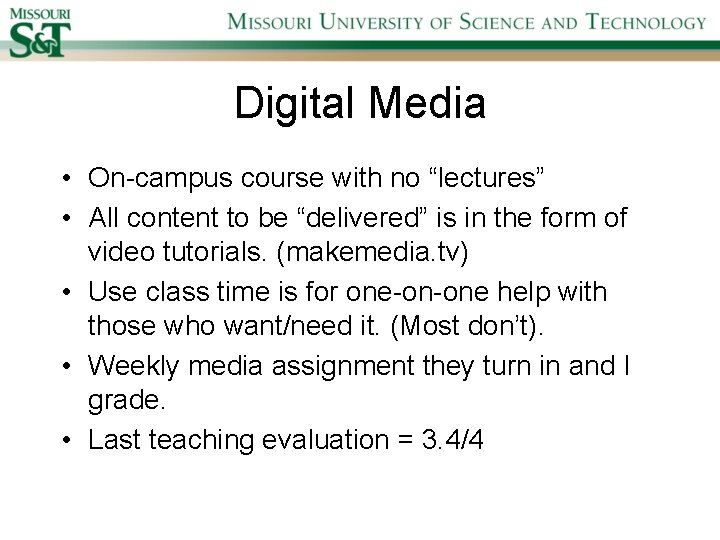 MISSOURI
S&T

MISSOURI UNIVERSITY OF SCIENCE AND TECHNOLOGY

Digital Media

• On-campus course with no “lectures”
• All content to be “delivered” is in the form of video tutorials. (makemedia.tv)
• Use class time is for one-on-one help with those who want/need it. (Most don’t).
• Weekly media assignment they turn in and I grade.
• Last teaching evaluation = 3.4/4